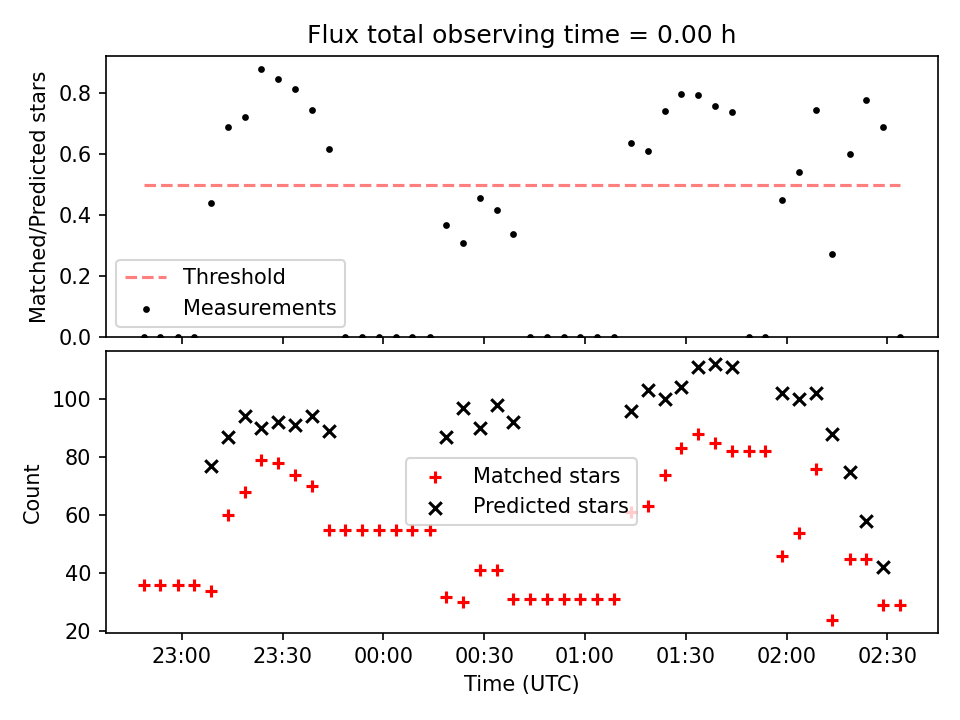 Flux total observing time = 0.00 h

Matched/Predicted stars

0.8
0.6
0.4
0.2
0.0

Threshold
Measurements

Count

100
80
60
40
20

Matched stars
Predicted stars

23:00
23:30
00:00
00:30
01:00
01:30
02:00
02:30

Time (UTC)